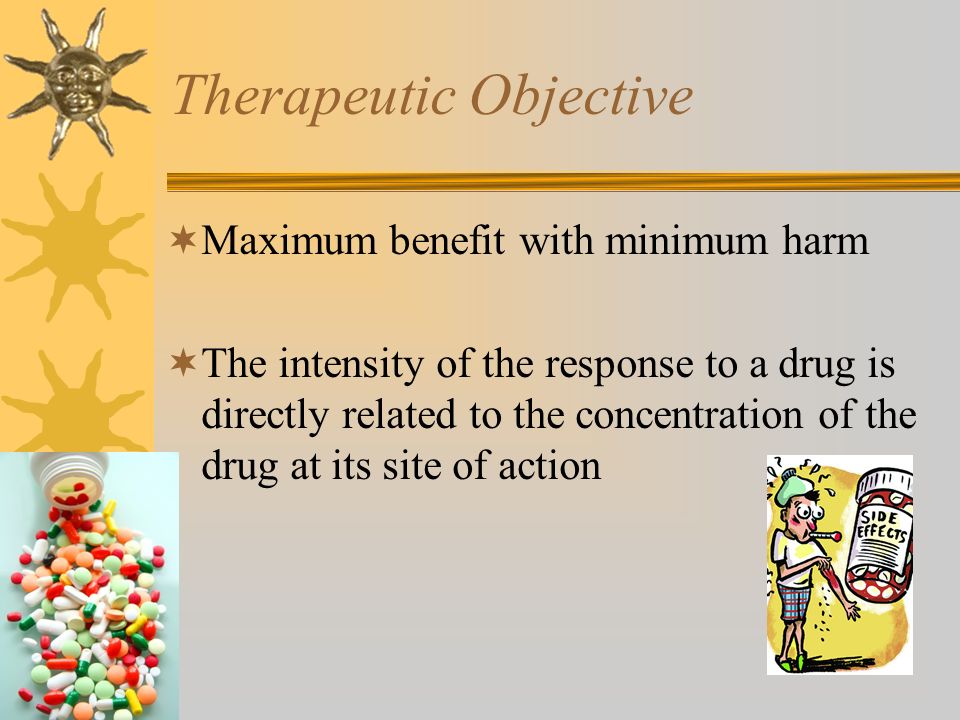 Therapeutic Objective

Maximum benefit with minimum harm

The intensity of the response to a drug is directly related to the concentration of the drug at its site of action

SIDE EFFECTS